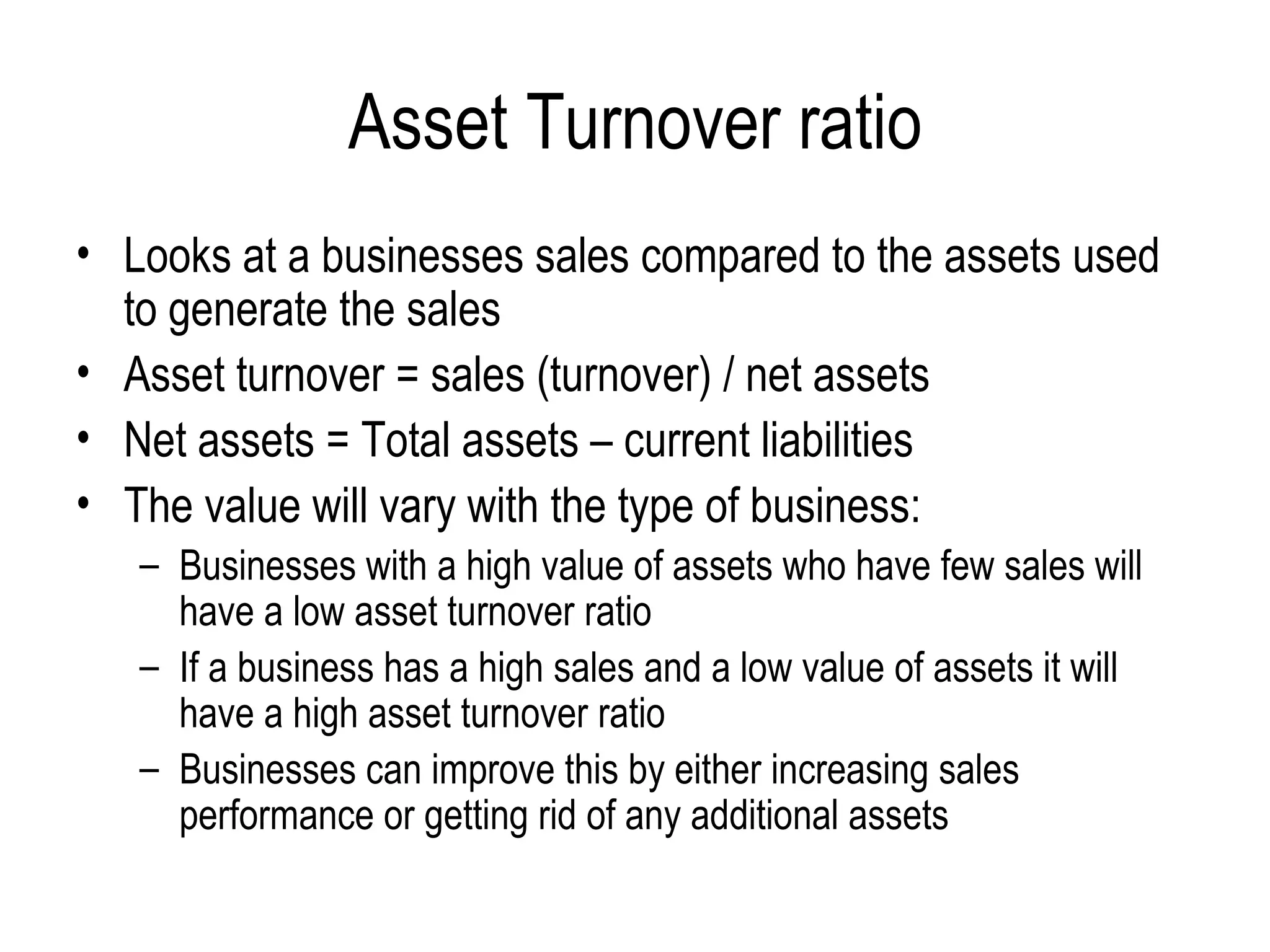 Asset Turnover ratio

• Looks at a businesses sales compared to the assets used to generate the sales
• Asset turnover = sales (turnover) / net assets
• Net assets = Total assets – current liabilities
• The value will vary with the type of business:
  – Businesses with a high value of assets who have few sales will have a low asset turnover ratio
  – If a business has a high sales and a low value of assets it will have a high asset turnover ratio
  – Businesses can improve this by either increasing sales performance or getting rid of any additional assets